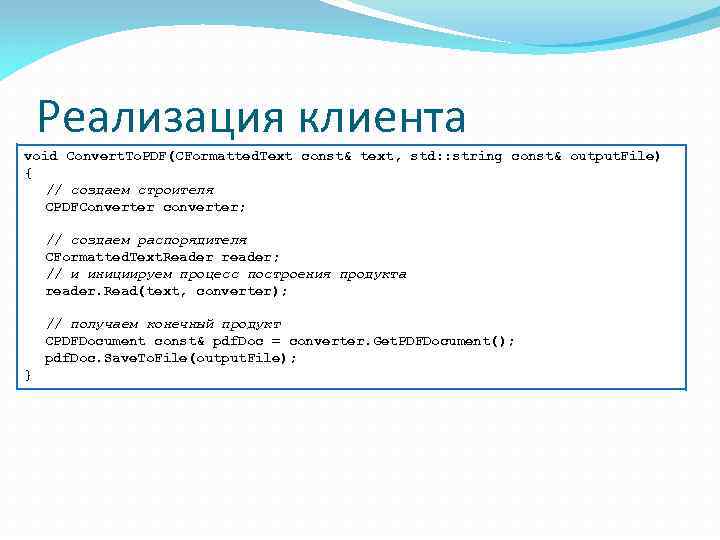 Реализация клиента

void ConvertToPDF(CFormattedText const& text, std::string const& outputFile)
{
   // создаем строителя
   CPDFConverter converter;

   // создаем распорядителя
   CFormattedTextReader reader;
   // и инициируем процесс построения продукта
   reader.Read(text, converter);

   // получаем конечный продукт
   CPDFDocument const& pdfDoc = converter.GetPDFDocument();
   pdfDoc.SaveToFile(outputFile);
}